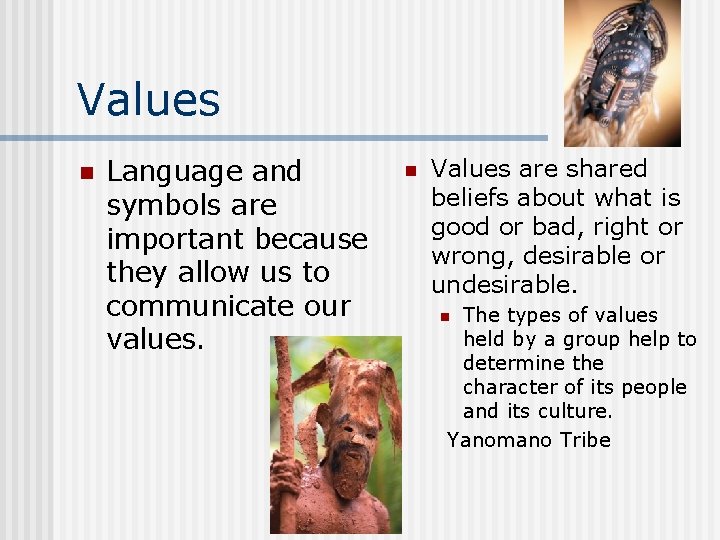 Values

Language and symbols are important because they allow us to communicate our values.

Values are shared beliefs about what is good or bad, right or wrong, desirable or undesirable.

The types of values held by a group help to determine the character of its people and its culture.

Yanomano Tribe